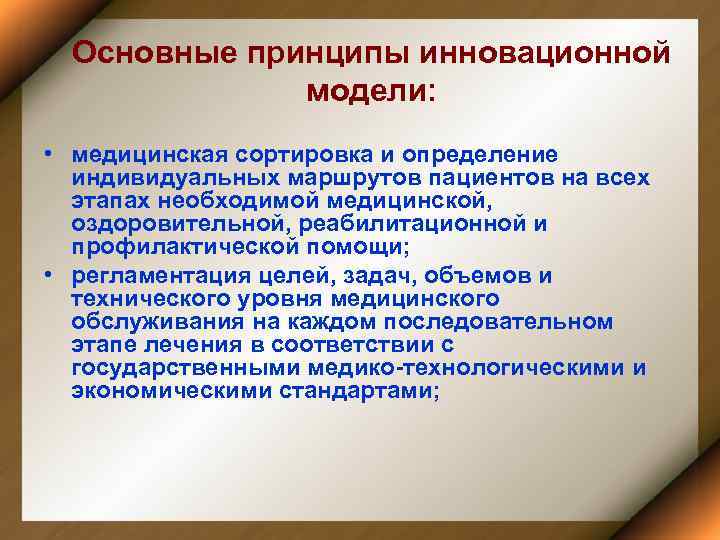 Основные принципы инновационной модели:

• медицинская сортировка и определение индивидуальных маршрутов пациентов на всех этапах необходимой медицинской, оздоровительной, реабилитационной и профилактической помощи;

• регламентация целей, задач, объемов и технического уровня медицинского обслуживания на каждом последовательном этапе лечения в соответствии с государственными медико-технологическими и экономическими стандартами;